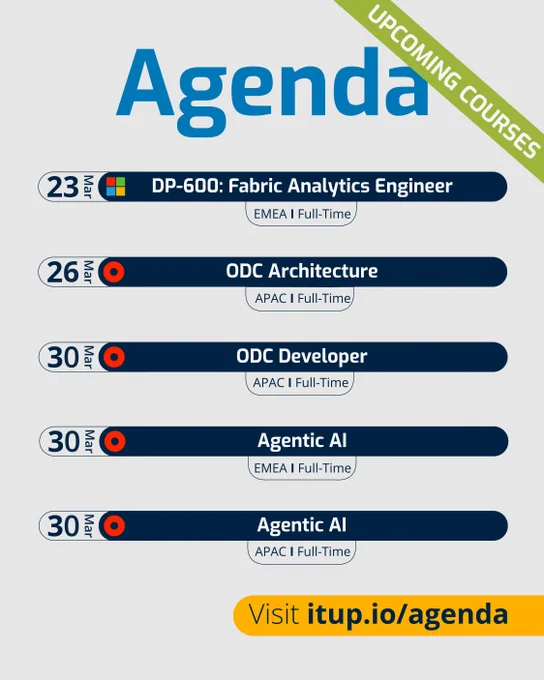 UPCOMING COURSES

Agenda

23 Mar DP-600: Fabric Analytics Engineer
EMEA I Full-Time

26 Mar ODC Architecture
APAC I Full-Time

30 Mar ODC Developer
APAC I Full-Time

30 Mar Agentic AI
EMEA I Full-Time

30 Mar Agentic AI
APAC I Full-Time

Visit itup.io/agenda